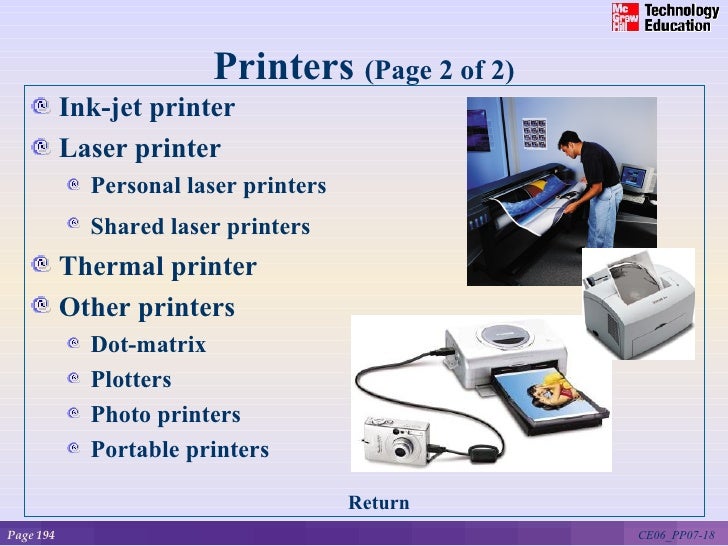 Mc Graw Hill Technology Education

Printers (Page 2 of 2)

Ink-jet printer

Laser printer

Personal laser printers

Shared laser printers

Thermal printer

Other printers

Dot-matrix

Plotters

Photo printers

Portable printers

Return

Page 194

CE06_PP07-18